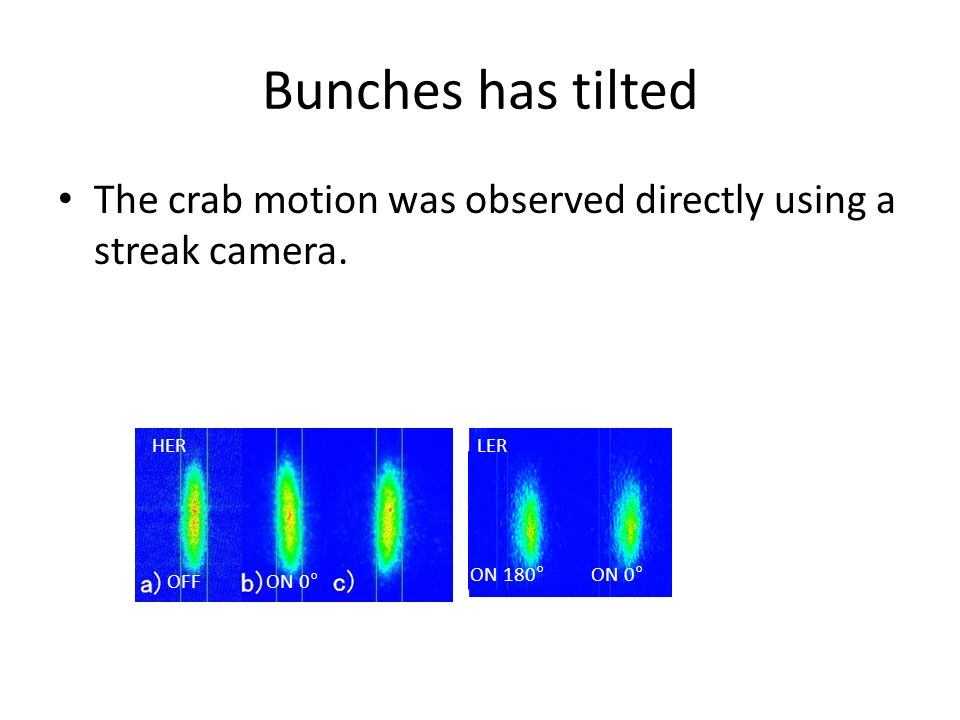 Bunches has tilted

• The crab motion was observed directly using a streak camera.

HER

a) OFF b) ON 0° c)

LER

ON 180° ON 0°